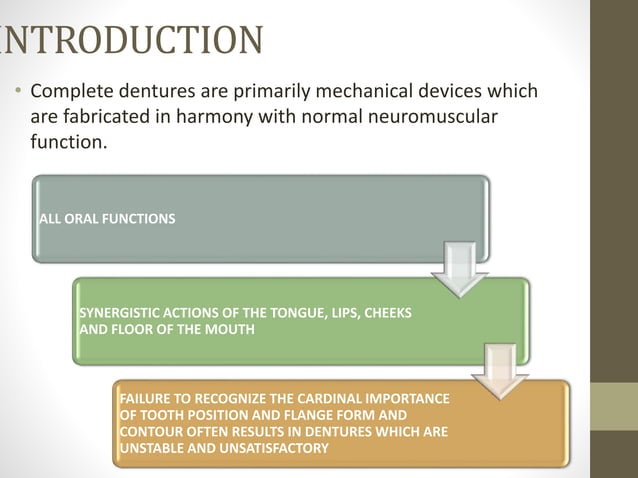 NTRODUCTION

• Complete dentures are primarily mechanical devices which are fabricated in harmony with normal neuromuscular function.

ALL ORAL FUNCTIONS

SYNERGISTIC ACTIONS OF THE TONGUE, LIPS, CHEEKS AND FLOOR OF THE MOUTH

FAILURE TO RECOGNIZE THE CARDINAL IMPORTANCE OF TOOTH POSITION AND FLANGE FORM AND CONTOUR OFTEN RESULTS IN DENTURES WHICH ARE UNSTABLE AND UNSATISFACTORY